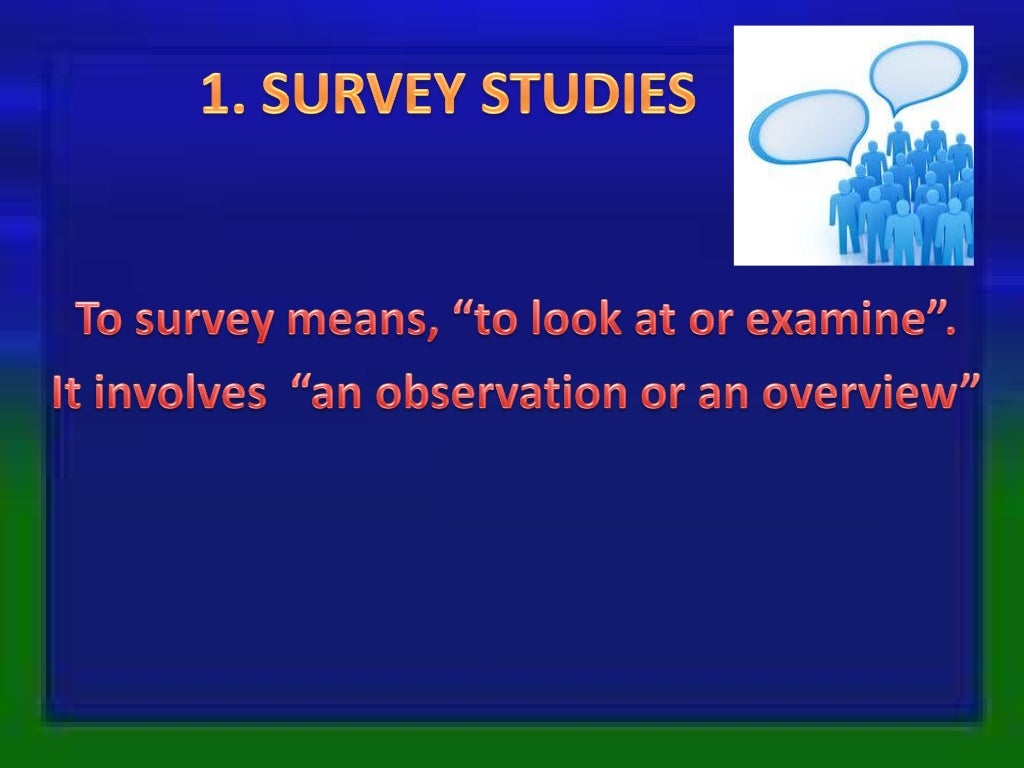 1. SURVEY STUDIES

To survey means, “to look at or examine”.
It involves “an observation or an overview”